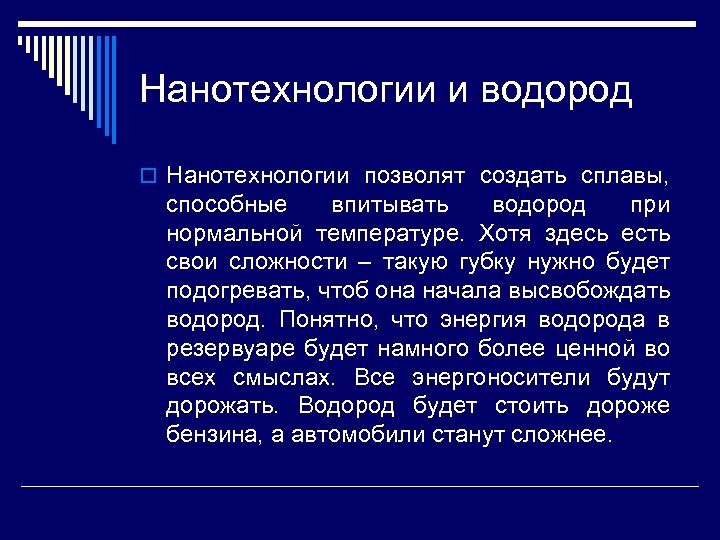 Нанотехнологии и водород

Нанотехнологии позволят создать сплавы, способные впитывать водород при нормальной температуре. Хотя здесь есть свои сложности – такую губку нужно будет подогревать, чтоб она начала высвобождать водород. Понятно, что энергия водорода в резервуаре будет намного более ценной во всех смыслах. Все энергоносители будут дорожать. Водород будет стоить дороже бензина, а автомобили станут сложнее.